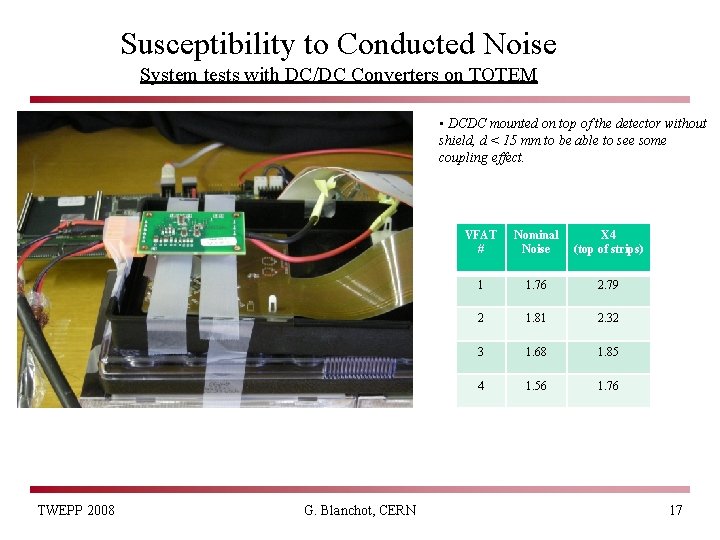 Susceptibility to Conducted Noise
System tests with DC/DC Converters on TOTEM

▪ DCDC mounted on top of the detector without shield, d < 15 mm to be able to see some coupling effect.

| VFAT # | Nominal Noise | X4 (top of strips) |
|---|---|---|
| 1 | 1.76 | 2.79 |
| 2 | 1.81 | 2.32 |
| 3 | 1.68 | 1.85 |
| 4 | 1.56 | 1.76 |

TWEPP 2008 G. Blanchot, CERN 17